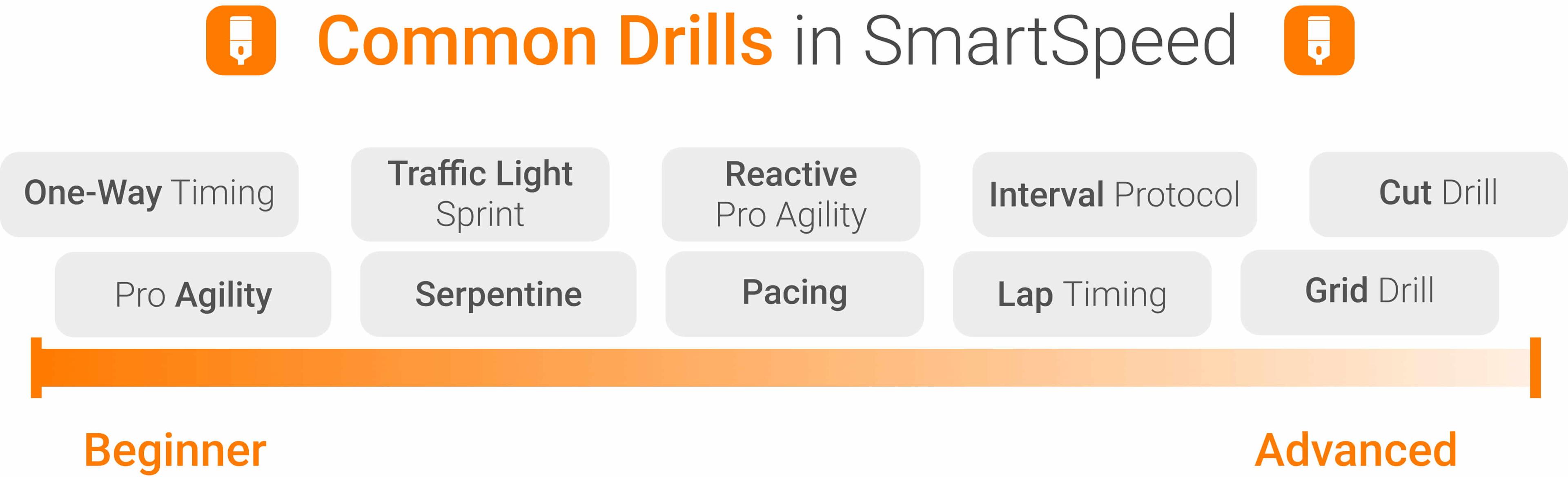 Common Drills in SmartSpeed

One-Way Timing

Traffic Light Sprint

Reactive Pro Agility

Interval Protocol

Cut Drill

Pro Agility

Serpentine

Pacing

Lap Timing

Grid Drill

Beginner

Advanced